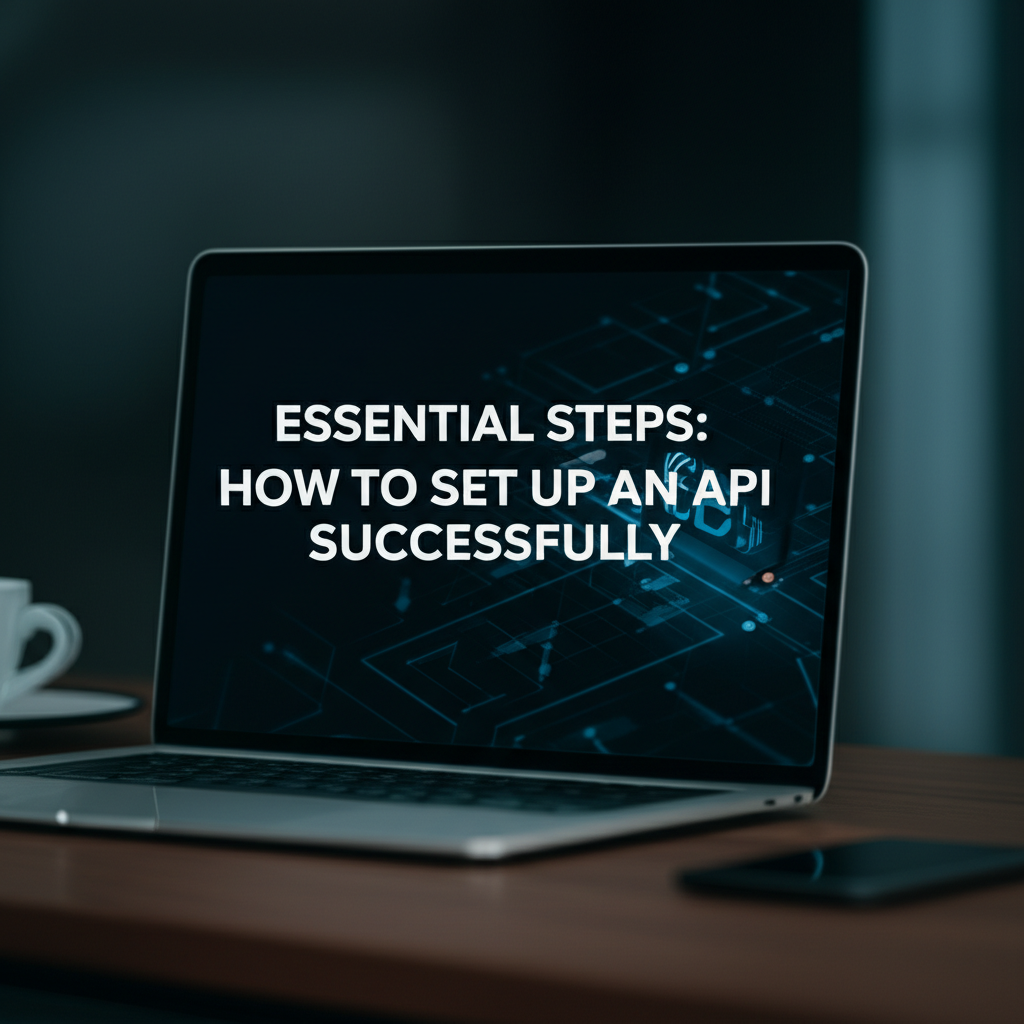 ESSENTIAL STEPS:
HOW TO SET UP AN API SUCCESSFULLY